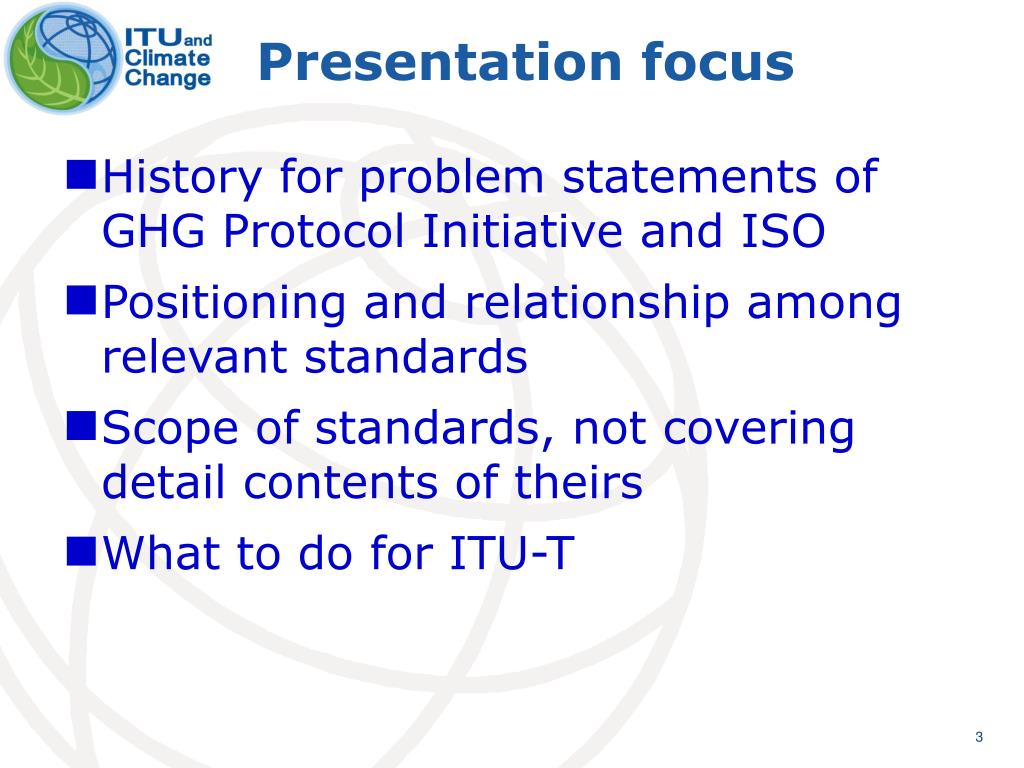 ITU and Climate Change

Presentation focus

History for problem statements of GHG Protocol Initiative and ISO

Positioning and relationship among relevant standards

Scope of standards, not covering detail contents of theirs

What to do for ITU-T

3